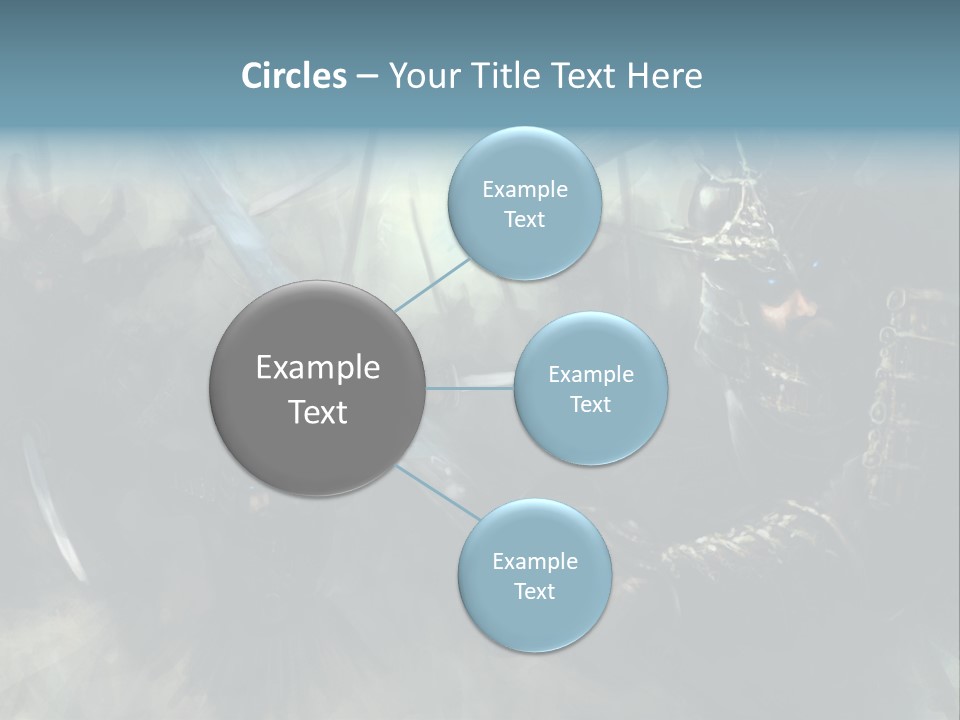 Circles – Your Title Text Here

Example Text

Example Text

Example Text

Example Text